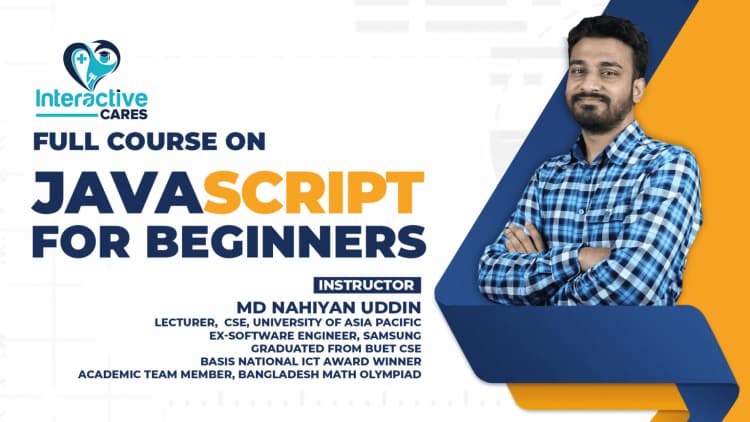 Interactive CARES

FULL COURSE ON

JAVASCRIPT FOR BEGINNERS

INSTRUCTOR

MD NAHIYAN UDDIN

LECTURER, CSE, UNIVERSITY OF ASIA PACIFIC
EX-SOFTWARE ENGINEER, SAMSUNG
GRADUATED FROM BUET CSE
BASIS NATIONAL ICT AWARD WINNER
ACADEMIC TEAM MEMBER, BANGLADESH MATH OLYMPIAD